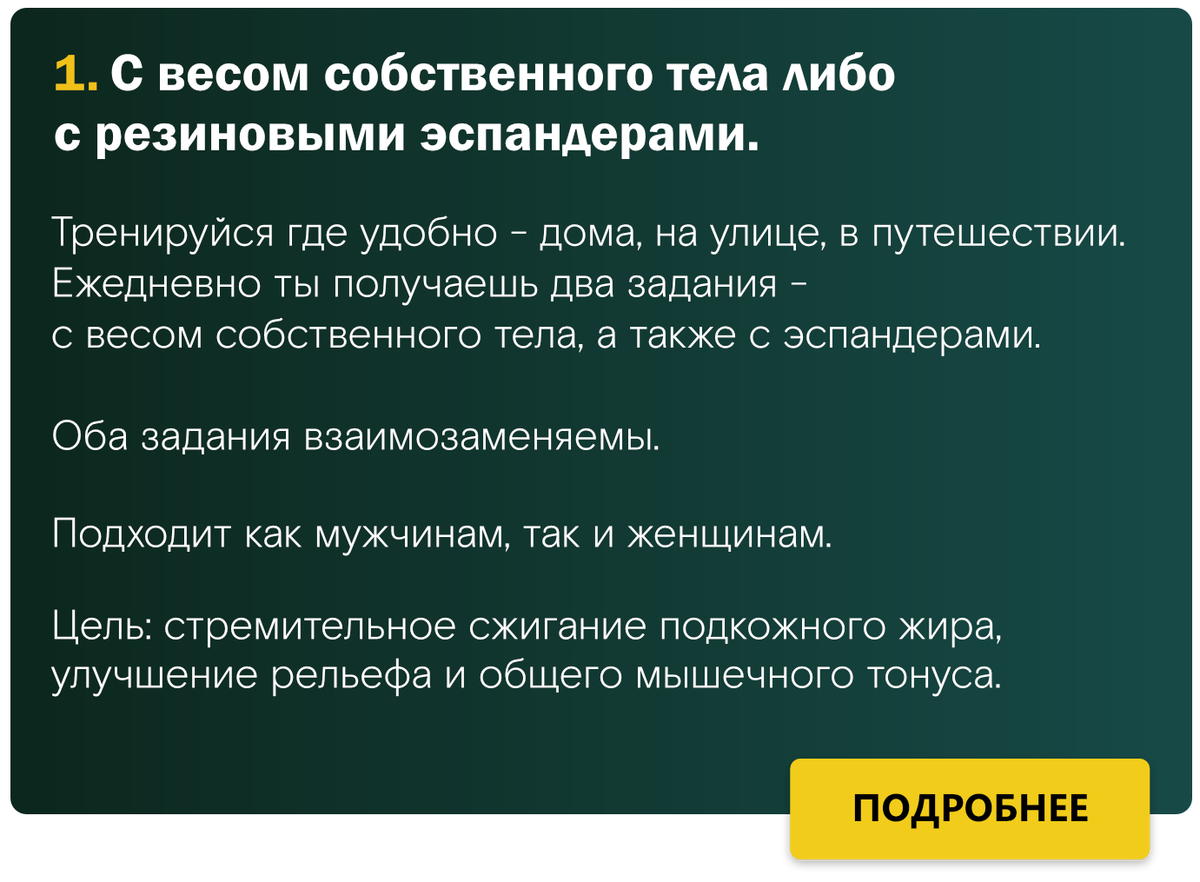 1. С весом собственного тела либо с резиновыми эспандерами.

Тренируйся где удобно - дома, на улице, в путешествии. Ежедневно ты получаешь два задания - с весом собственного тела, а также с эспандерами.

Оба задания взаимозаменяемы.

Подходит как мужчинам, так и женщинам.

Цель: стремительное сжигание подкожного жира, улучшение рельефа и общего мышечного тонуса.

ПОДРОБНЕЕ